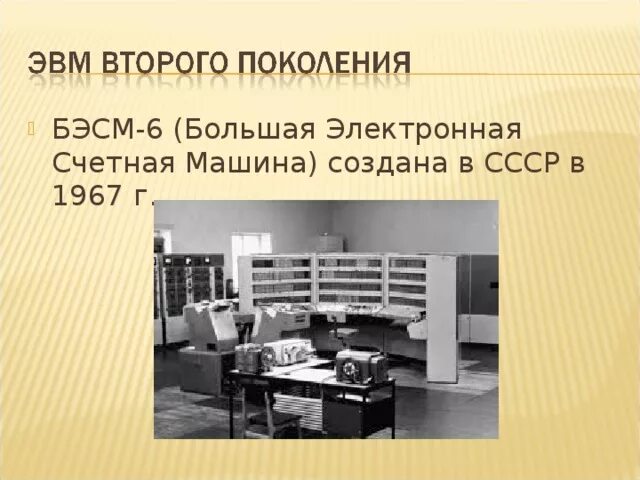 ЭВМ ВТОРОГО ПОКОЛЕНИЯ

БЭСМ-6 (Большая Электронная Счетная Машина) создана в СССР в 1967 г.